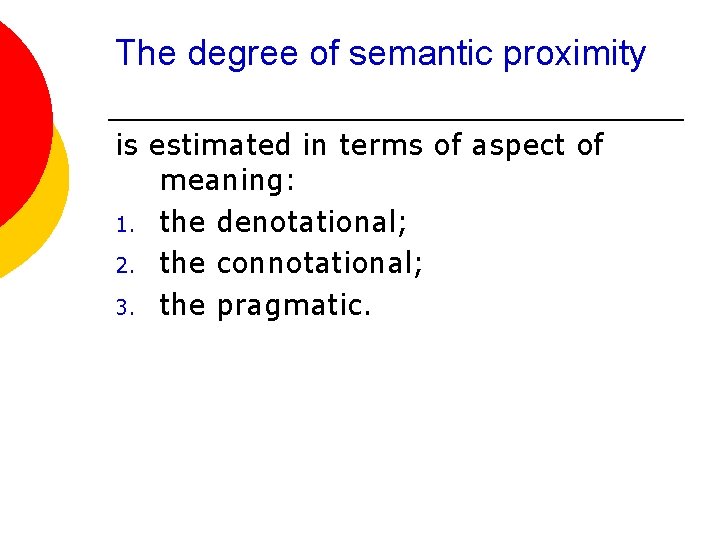 The degree of semantic proximity

is estimated in terms of aspect of meaning:

1. the denotational;
2. the connotational;
3. the pragmatic.